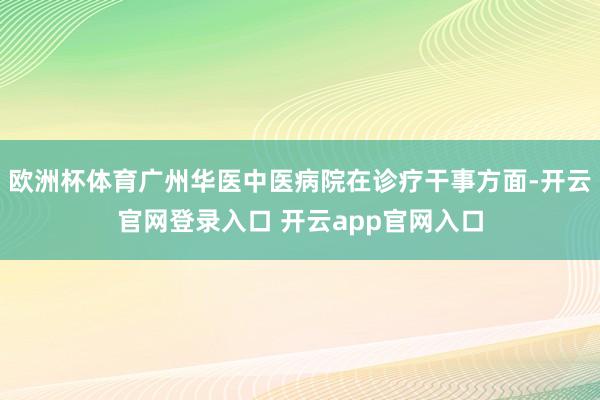 欧洲杯体育广州华医中医病院在诊疗干事方面-开云官网登录入口 开云app官网入口